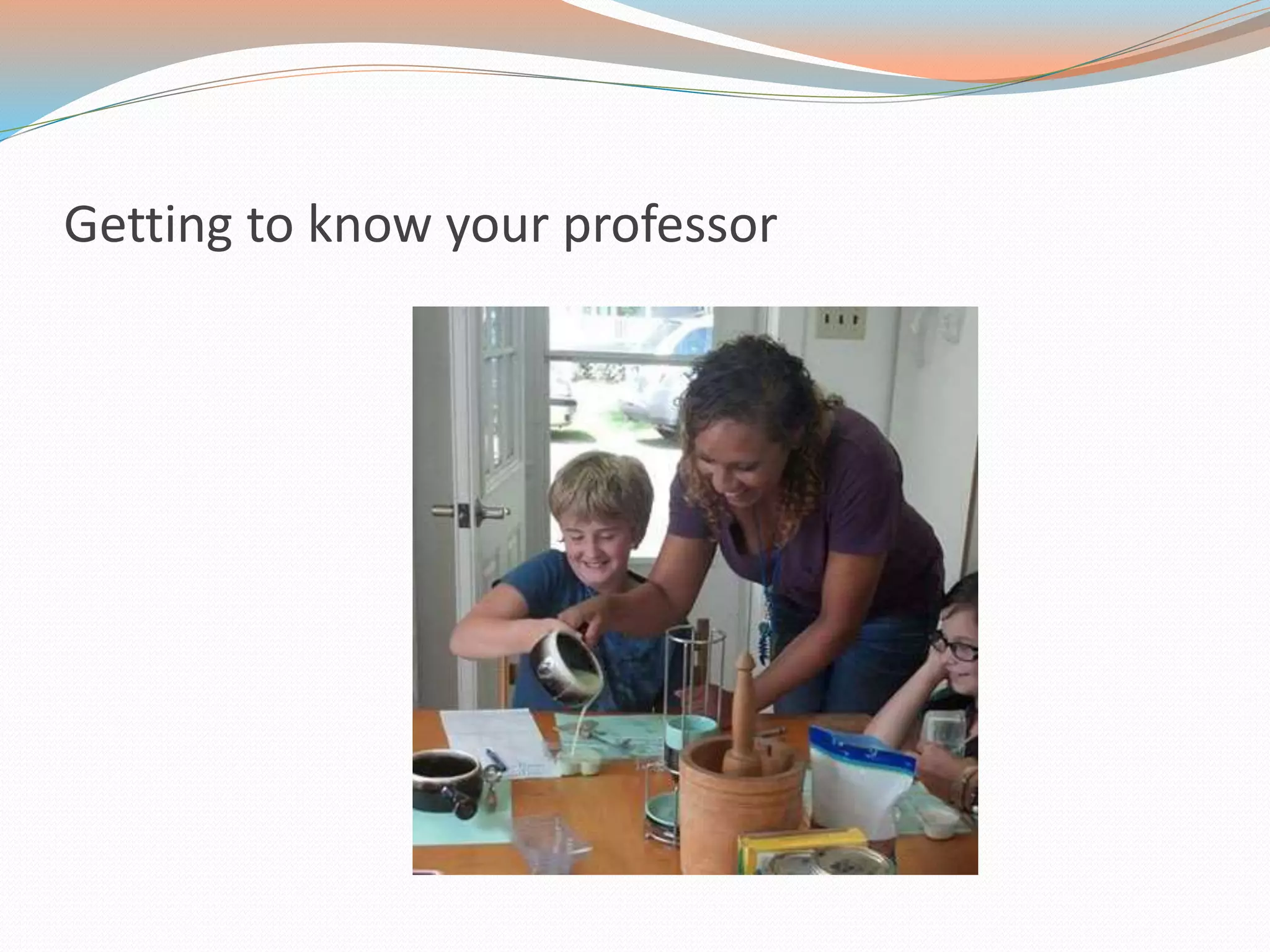 Getting to know your professor